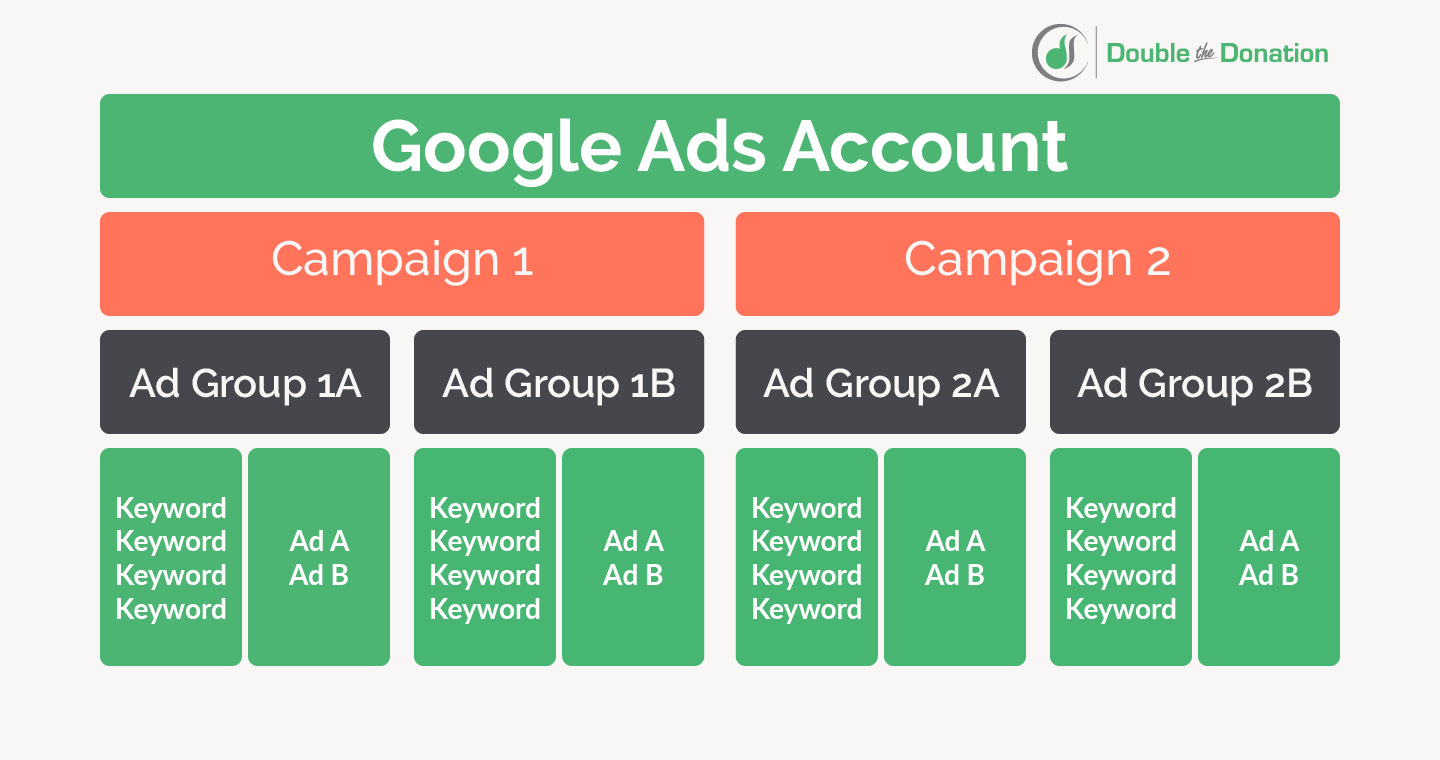 Double the Donation

Google Ads Account

Campaign 1

Campaign 2

Ad Group 1A

Ad Group 1B

Ad Group 2A

Ad Group 2B

Keyword
Keyword
Keyword
Keyword

Ad A
Ad B

Keyword
Keyword
Keyword
Keyword

Ad A
Ad B

Keyword
Keyword
Keyword
Keyword

Ad A
Ad B

Keyword
Keyword
Keyword
Keyword

Ad A
Ad B